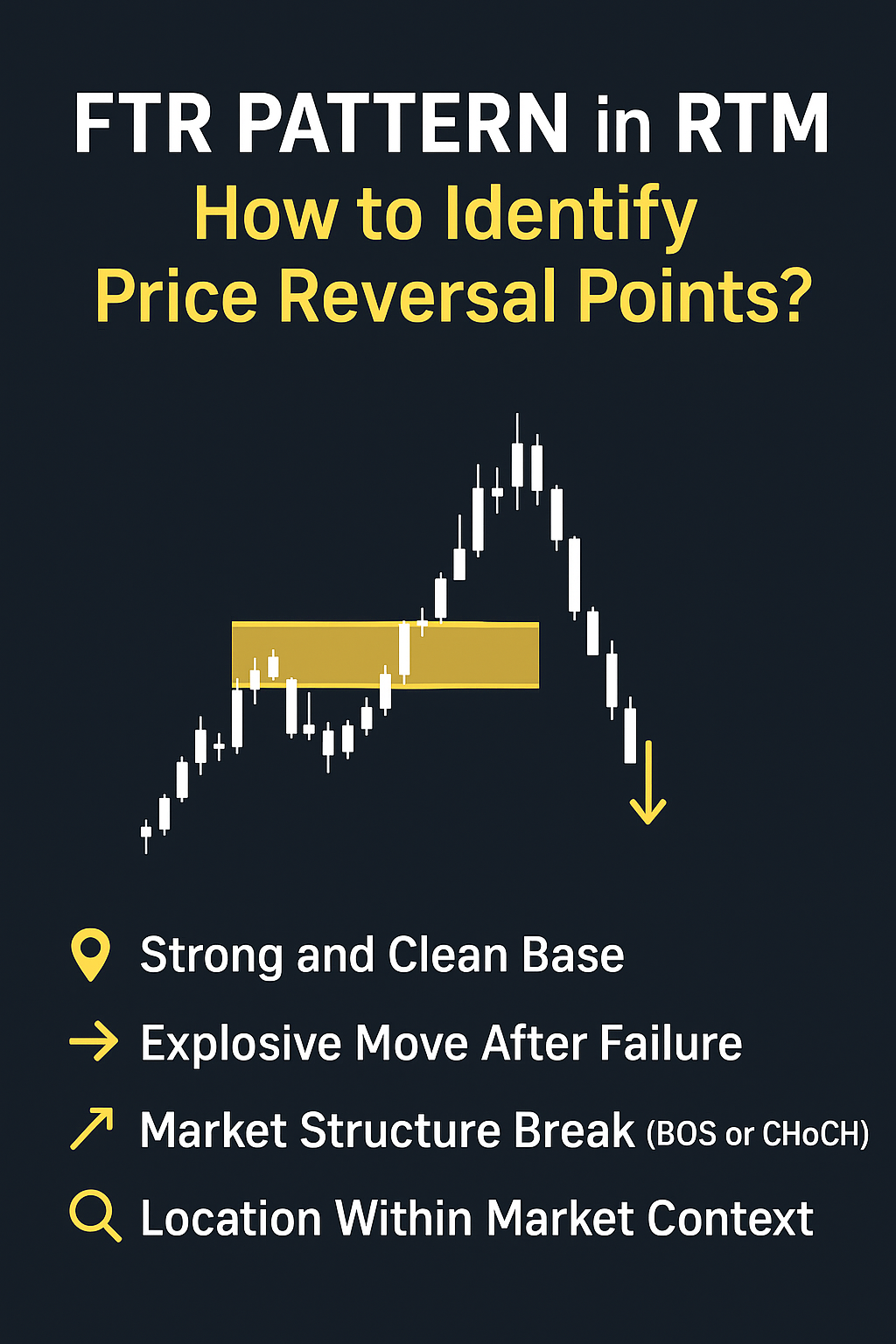 FTR PATTERN in RTM
How to Identify Price Reversal Points?

Strong and Clean Base

Explosive Move After Failure

Market Structure Break (BOS or CHoCH)

Location Within Market Context